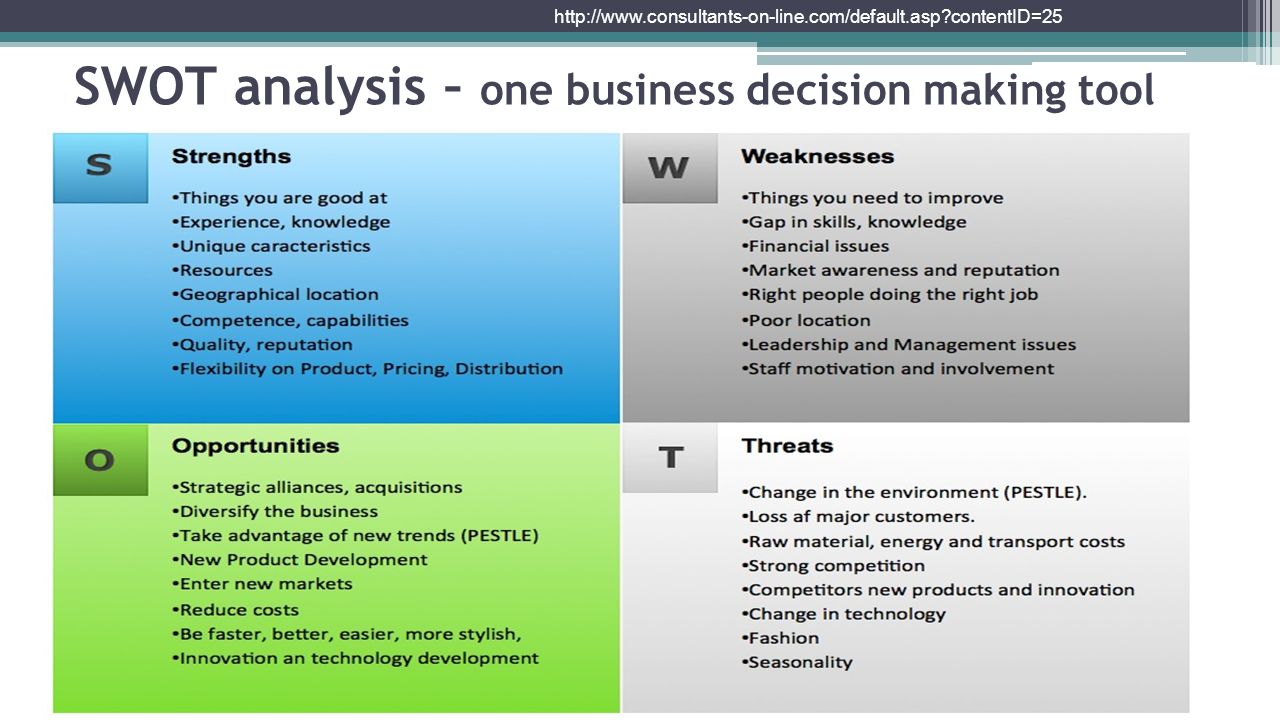 http://www.consultants-on-line.com/default.asp?contentID=25

SWOT analysis – one business decision making tool

S

Strengths

•Things you are good at
•Experience, knowledge
•Unique caracteristics
•Resources
•Geographical location
•Competence, capabilities
•Quality, reputation
•Flexibility on Product, Pricing, Distribution

W

Weaknesses

•Things you need to improve
•Gap in skills, knowledge
•Financial issues
•Market awareness and reputation
•Right people doing the right job
•Poor location
•Leadership and Management issues
•Staff motivation and involvement

O

Opportunities

•Strategic alliances, acquisitions
•Diversify the business
•Take advantage of new trends (PESTLE)
•New Product Development
•Enter new markets
•Reduce costs
•Be faster, better, easier, more stylish,
•Innovation an technology development

T

Threats

•Change in the environment (PESTLE).
•Loss af major customers.
•Raw material, energy and transport costs
•Strong competition
•Competitors new products and innovation
•Change in technology
•Fashion
•Seasonality